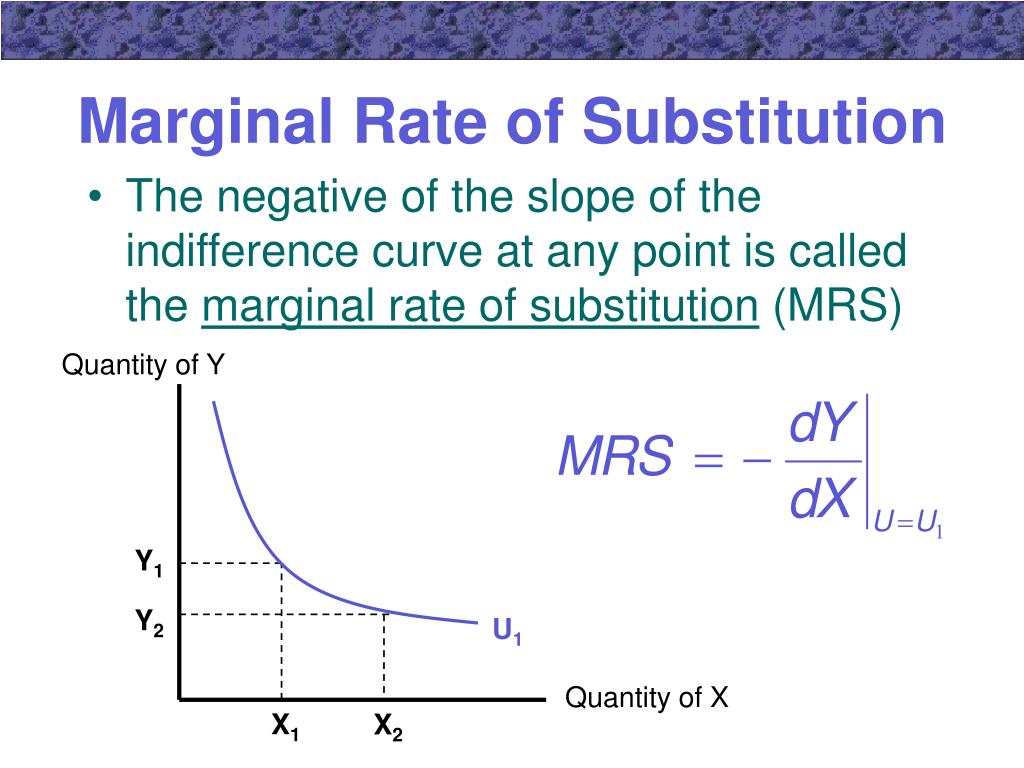 Marginal Rate of Substitution

• The negative of the slope of the indifference curve at any point is called the marginal rate of substitution (MRS)

Quantity of Y

$MRS = -\left.\frac{dY}{dX}\right|_{U=U_1}$

$Y_1$

$Y_2$

$U_1$

Quantity of X

$X_1$

$X_2$